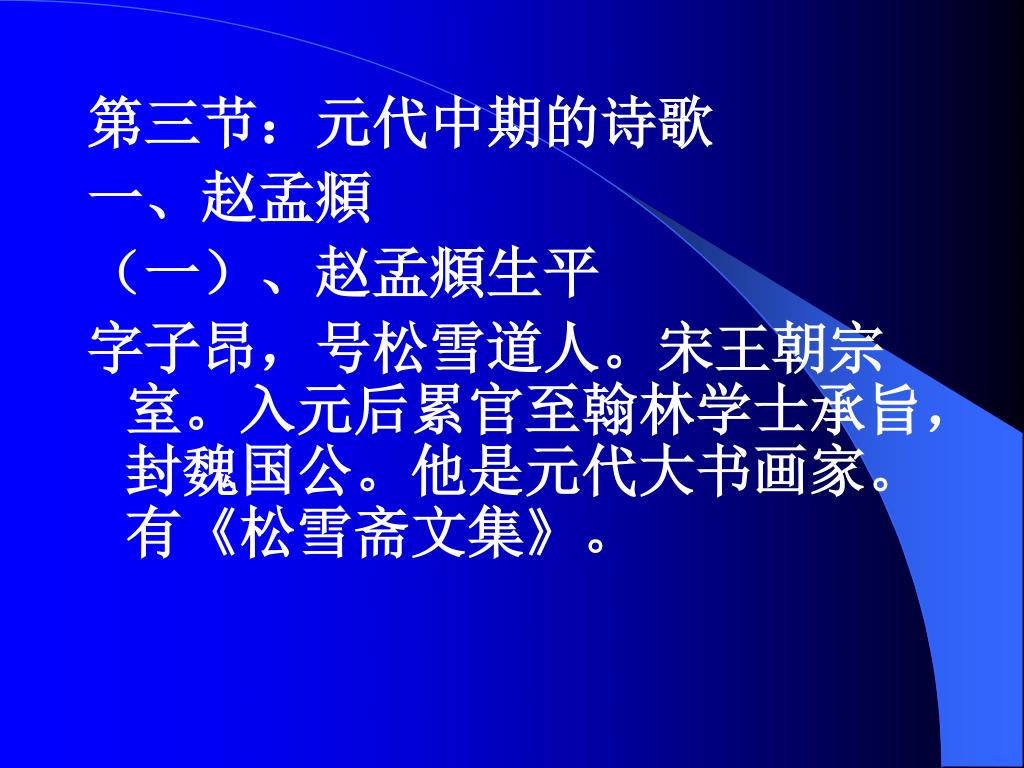 第三节：元代中期的诗歌
一、赵孟頫
（一）、赵孟頫生平
字子昂，号松雪道人。宋王朝宗室。入元后累官至翰林学士承旨，封魏国公。他是元代大书画家。有《松雪斋文集》。